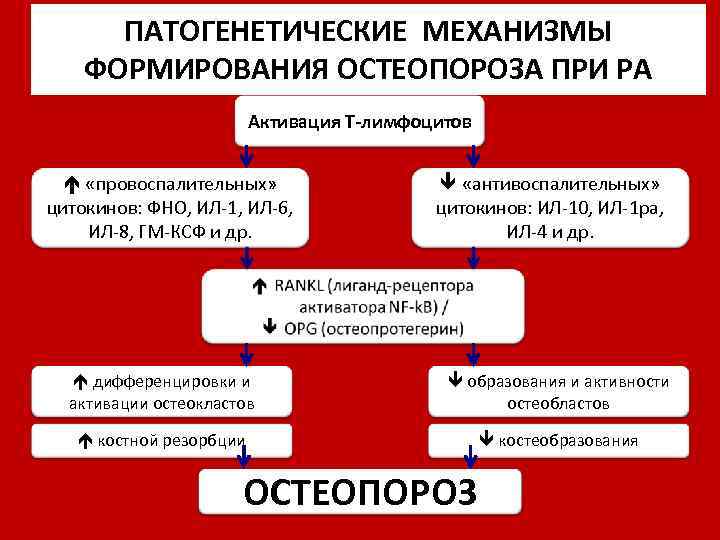 ПАТОГЕНЕТИЧЕСКИЕ МЕХАНИЗМЫ ФОРМИРОВАНИЯ ОСТЕОПОРОЗА ПРИ РА

Активация Т-лимфоцитов

↑ «провоспалительных» цитокинов: ФНО, ИЛ-1, ИЛ-6, ИЛ-8, ГМ-КСФ и др.

↓ «антивоспалительных» цитокинов: ИЛ-10, ИЛ-1ра, ИЛ-4 и др.

↑ RANKL (лиганд-рецептора активатора NF-kB) / ↓ OPG (остеопротегерин)

↑ дифференцировки и активации остеокластов

↓ образования и активности остеобластов

↑ костной резорбции

↓ костеобразования

ОСТЕОПОРОЗ